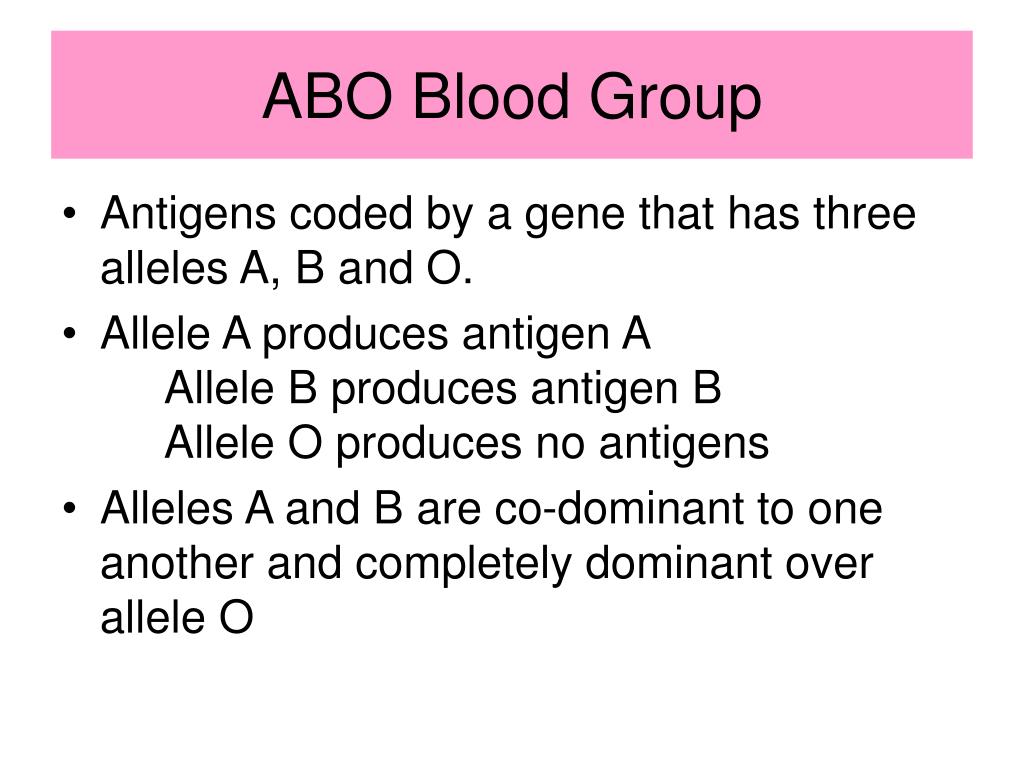 ABO Blood Group

• Antigens coded by a gene that has three alleles A, B and O.
• Allele A produces antigen A
Allele B produces antigen B
Allele O produces no antigens
• Alleles A and B are co-dominant to one another and completely dominant over allele O